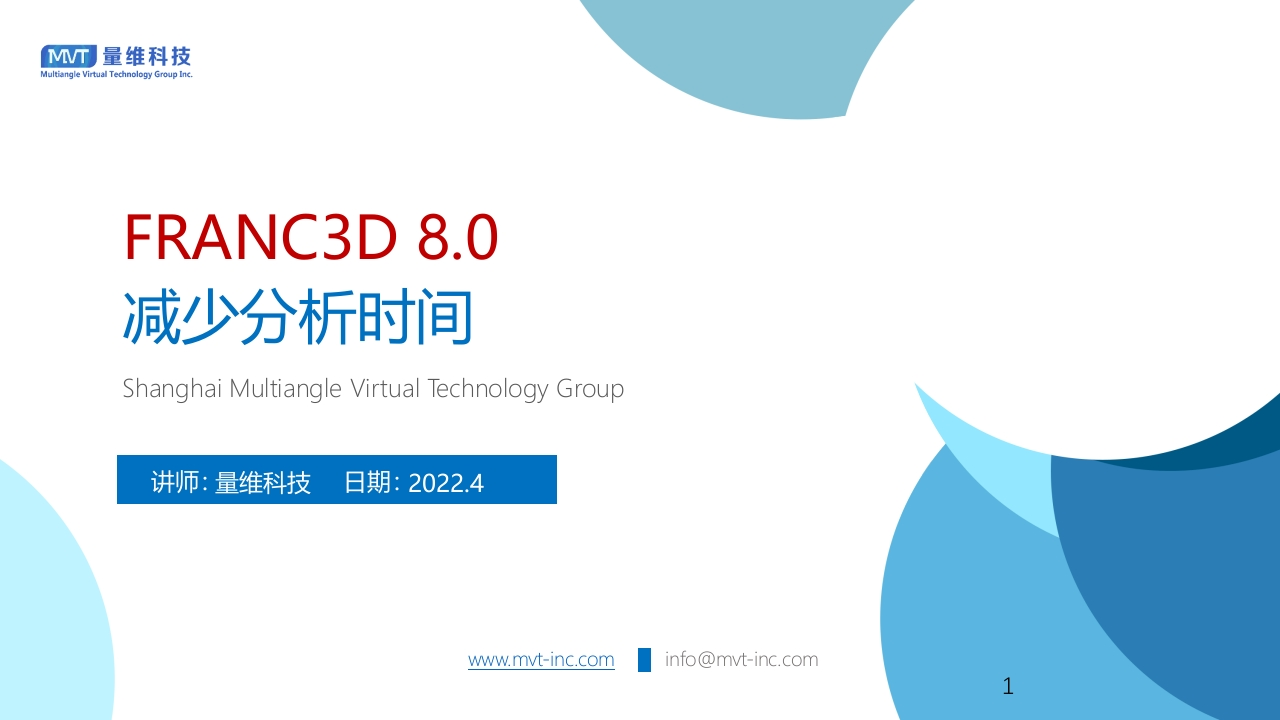 MVT 量维科技
Multiangle Virtual Technology Group Inc.

FRANC3D 8.0
减少分析时间

Shanghai Multiangle Virtual Technology Group

讲师: 量维科技 日期: 2022.4

www.mvt-inc.com info@mvt-inc.com

1